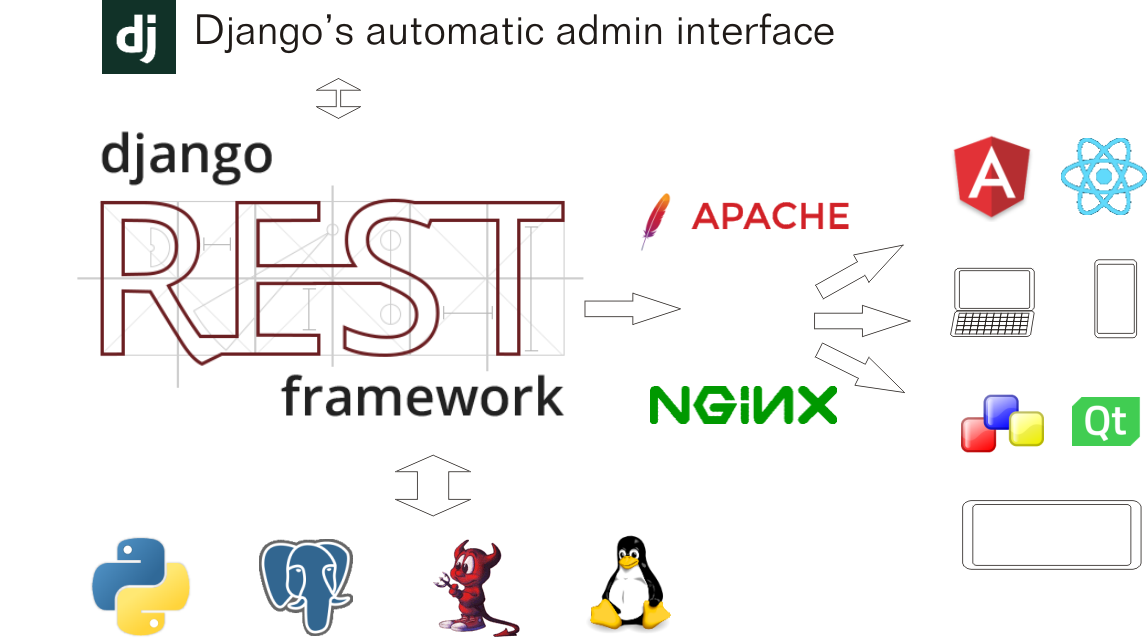 dj Django's automatic admin interface

django
REST
framework

APACHE

NGINX

A

Qt